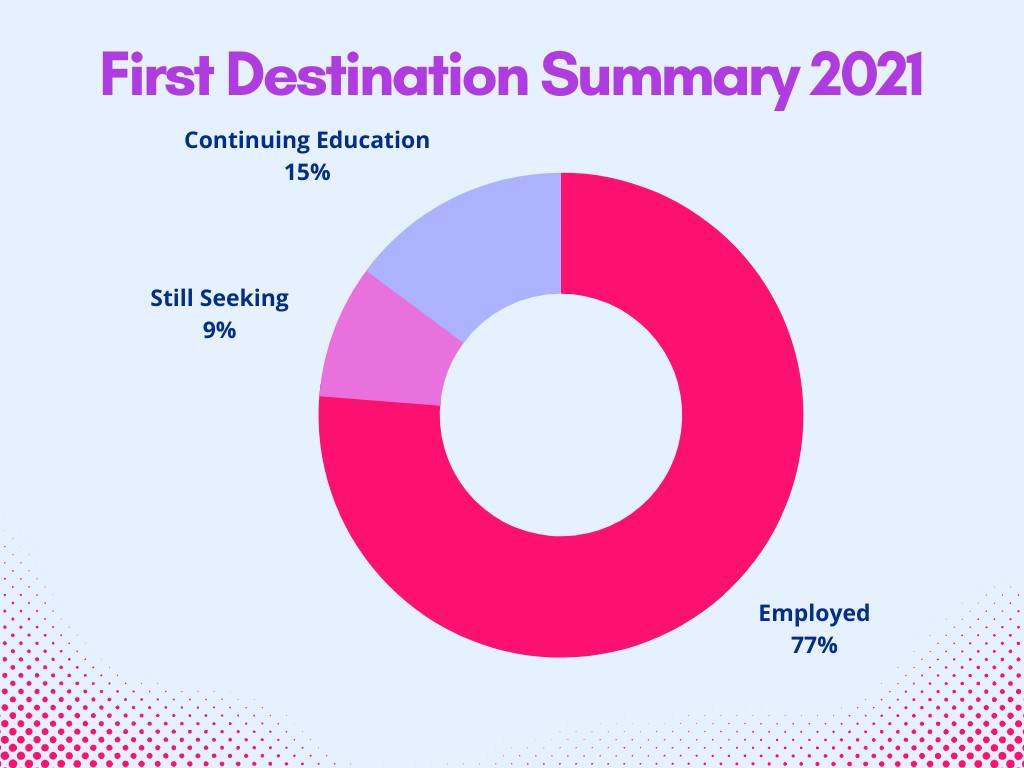 First Destination Summary 2021

Continuing Education
15%

Still Seeking
9%

Employed
77%